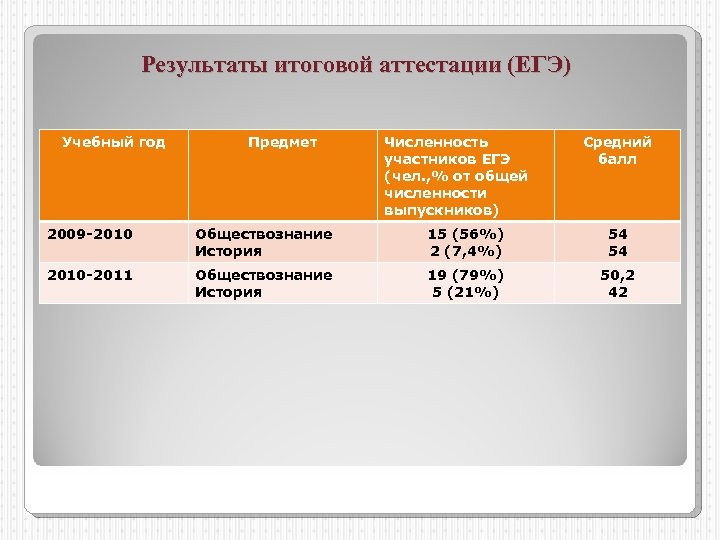 Результаты итоговой аттестации (ЕГЭ)

| Учебный год | Предмет | Численность участников ЕГЭ (чел.,% от общей численности выпускников) | Средний балл |
|---|---|---|---|
| 2009-2010 | Обществознание История | 15 (56%) 2 (7,4%) | 54 54 |
| 2010-2011 | Обществознание История | 19 (79%) 5 (21%) | 50,2 42 |